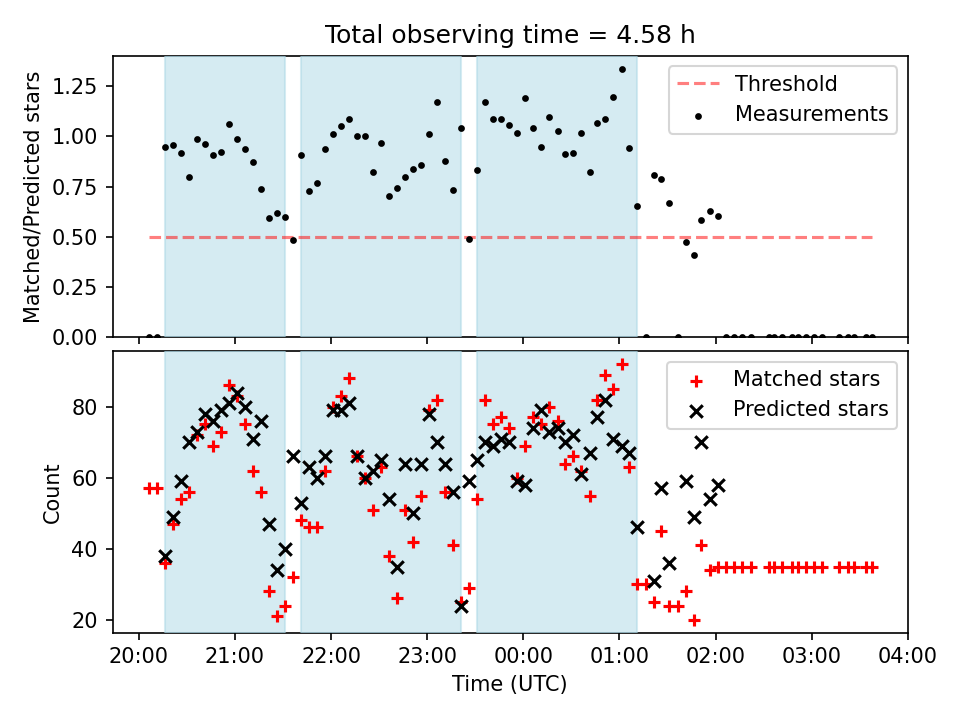 Total observing time = 4.58 h

Matched/Predicted stars

1.25
1.00
0.75
0.50
0.25
0.00

Threshold
Measurements

Count

80
60
40
20

Matched stars
Predicted stars

20:00 21:00 22:00 23:00 00:00 01:00 02:00 03:00 04:00

Time (UTC)